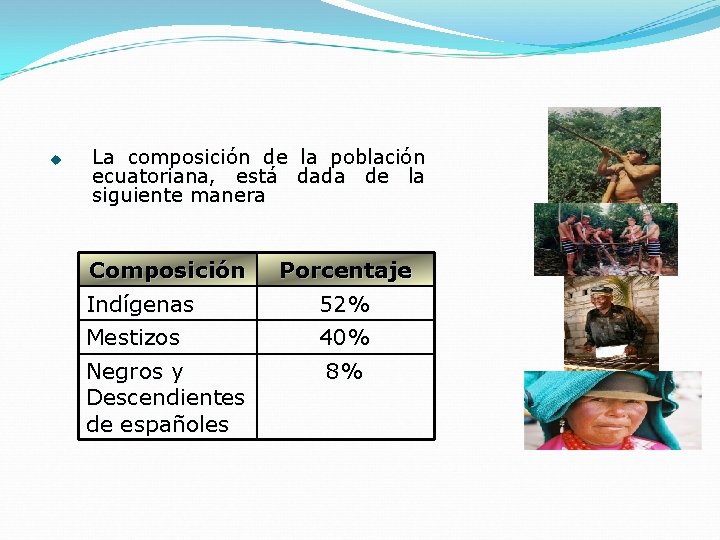 La composición de la población ecuatoriana, está dada de la siguiente manera

| Composición | Porcentaje |
|---|---|
| Indígenas | 52% |
| Mestizos | 40% |
| Negros y Descendientes de españoles | 8% |